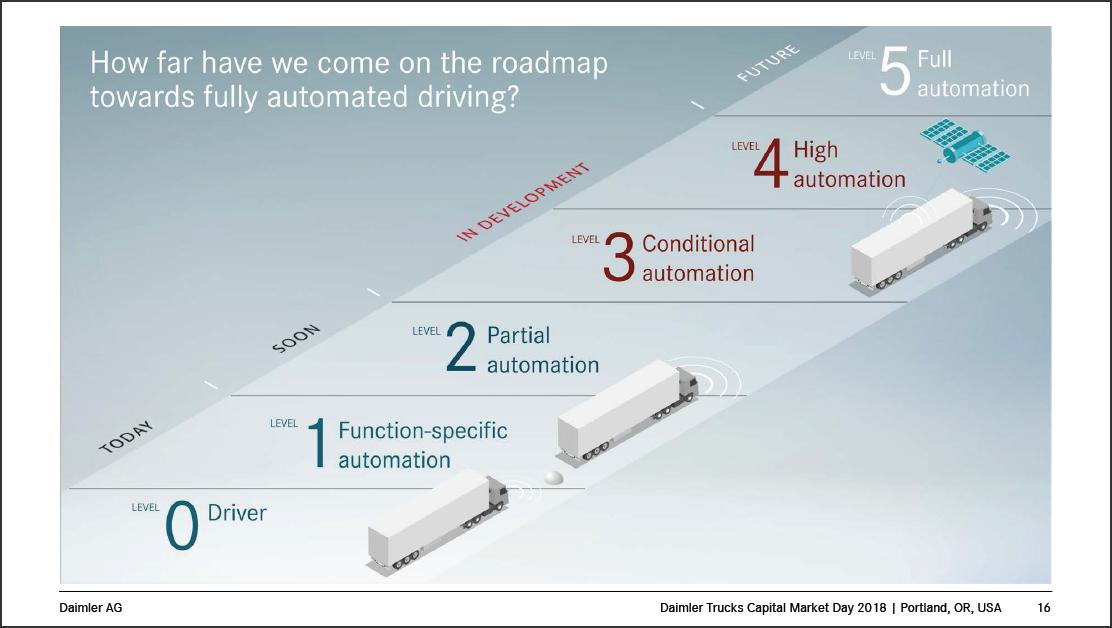 How far have we come on the roadmap towards fully automated driving?

FUTURE

LEVEL 5 Full automation

LEVEL 4 High automation

IN DEVELOPMENT

LEVEL 3 Conditional automation

SOON

LEVEL 2 Partial automation

TODAY

LEVEL 1 Function-specific automation

LEVEL 0 Driver

Daimler AG

Daimler Trucks Capital Market Day 2018 | Portland, OR, USA 16